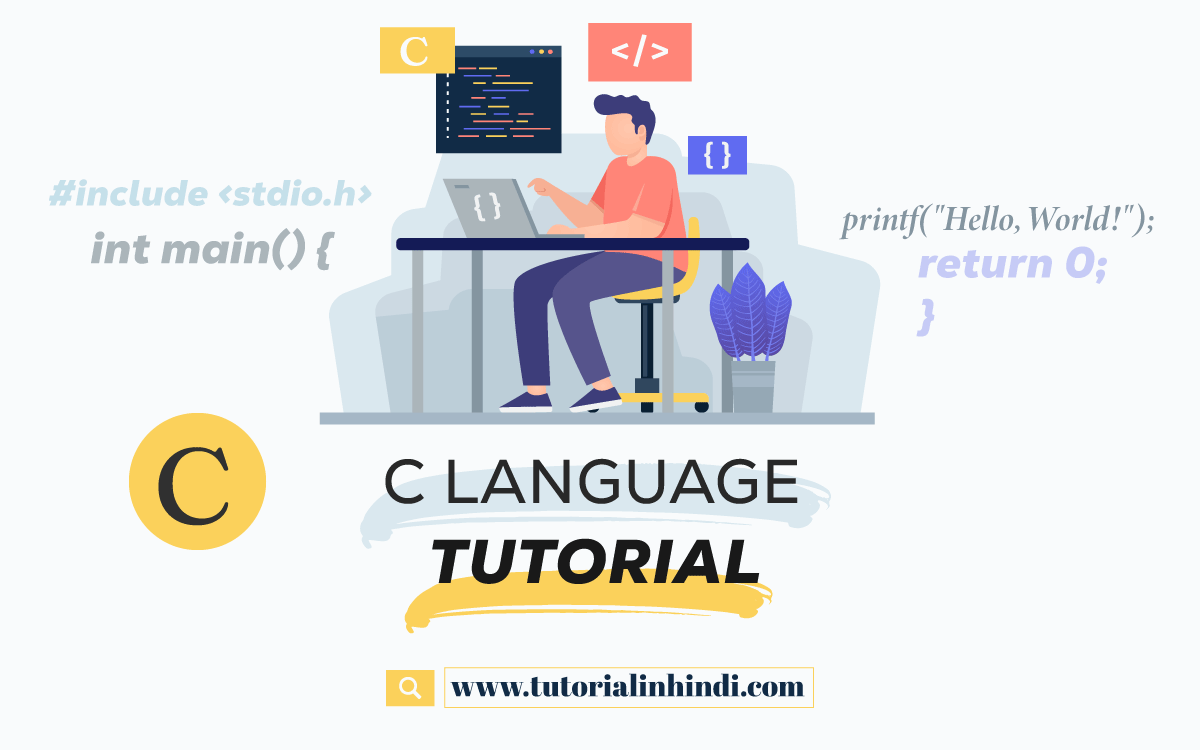 C

</>

{ }

{ }

#include <stdio.h>
int main() {

printf("Hello, World!");
return 0;
}

C

C LANGUAGE
TUTORIAL

www.tutorialinhindi.com